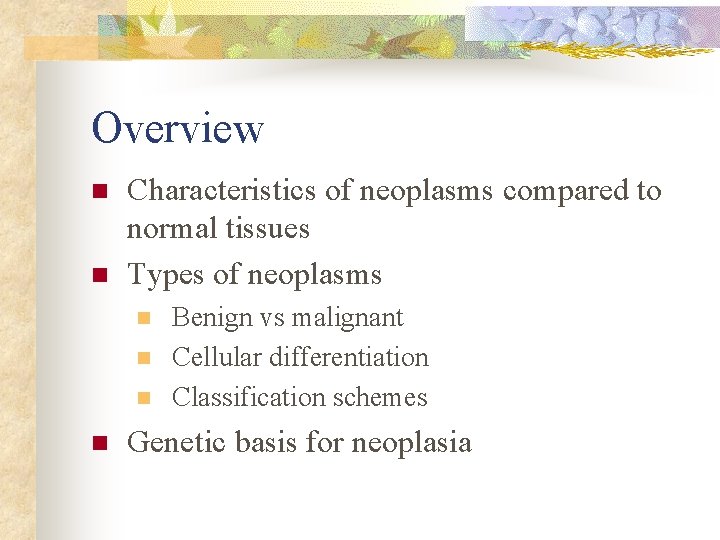 Overview

- Characteristics of neoplasms compared to normal tissues
- Types of neoplasms
  - Benign vs malignant
  - Cellular differentiation
  - Classification schemes
- Genetic basis for neoplasia